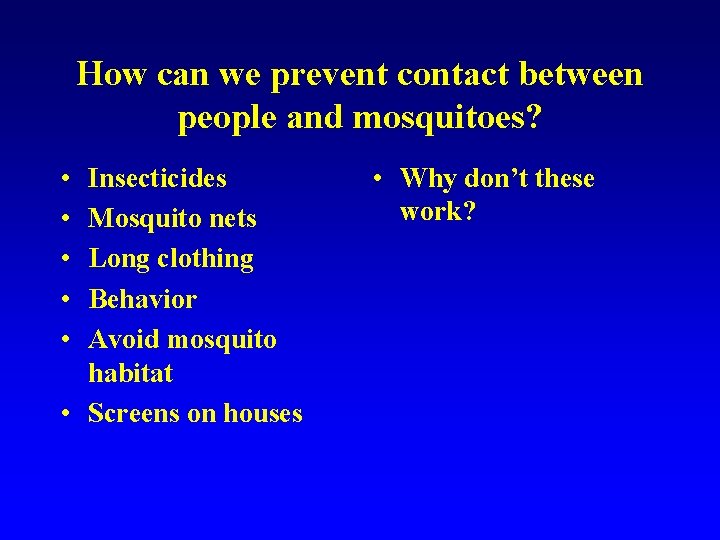 How can we prevent contact between people and mosquitoes?

• Insecticides
• Mosquito nets
• Long clothing
• Behavior
• Avoid mosquito habitat
• Screens on houses

• Why don’t these work?